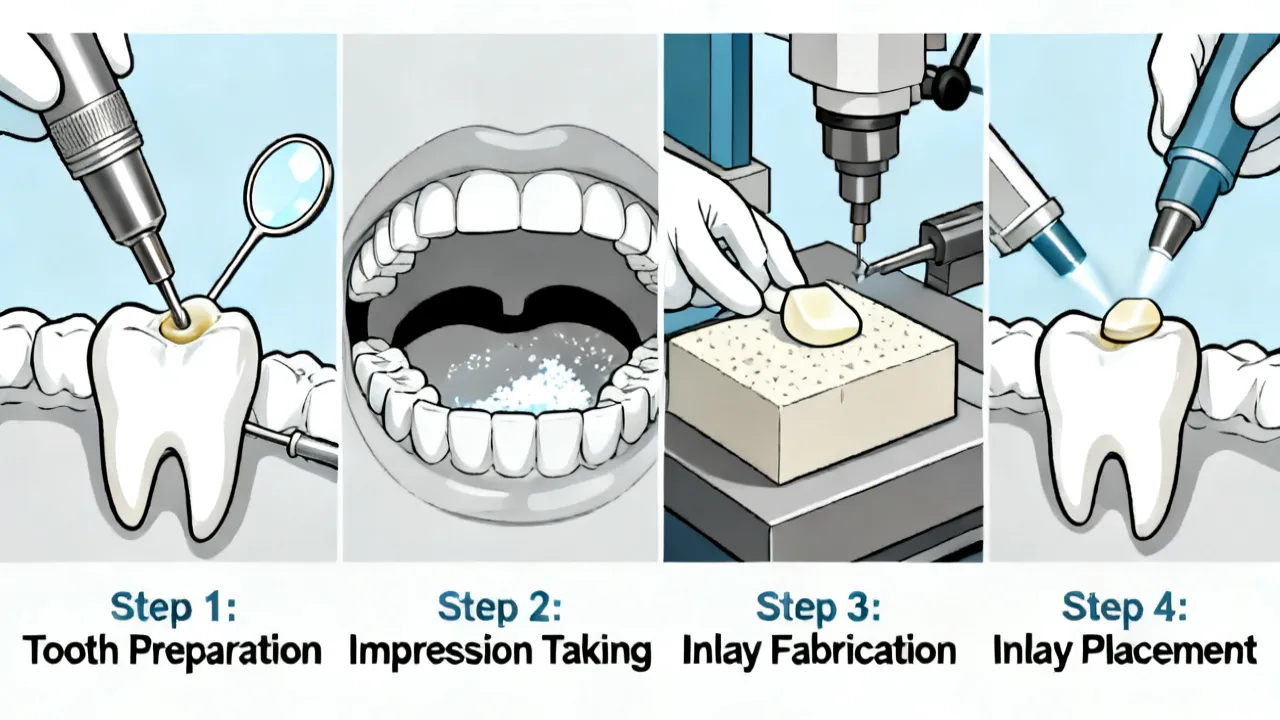 Step 1:
Tooth Preparation

Step 2:
Impression Taking

Step 3:
Inlay Fabrication

Step 4:
Inlay Placement